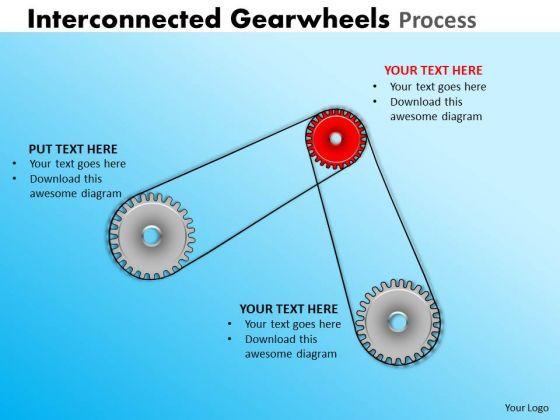 Interconnected Gearwheels Process

YOUR TEXT HERE
• Your text goes here
• Download this awesome diagram

PUT TEXT HERE
• Your text goes here
• Download this awesome diagram

YOUR TEXT HERE
• Your text goes here
• Download this awesome diagram

Your Logo